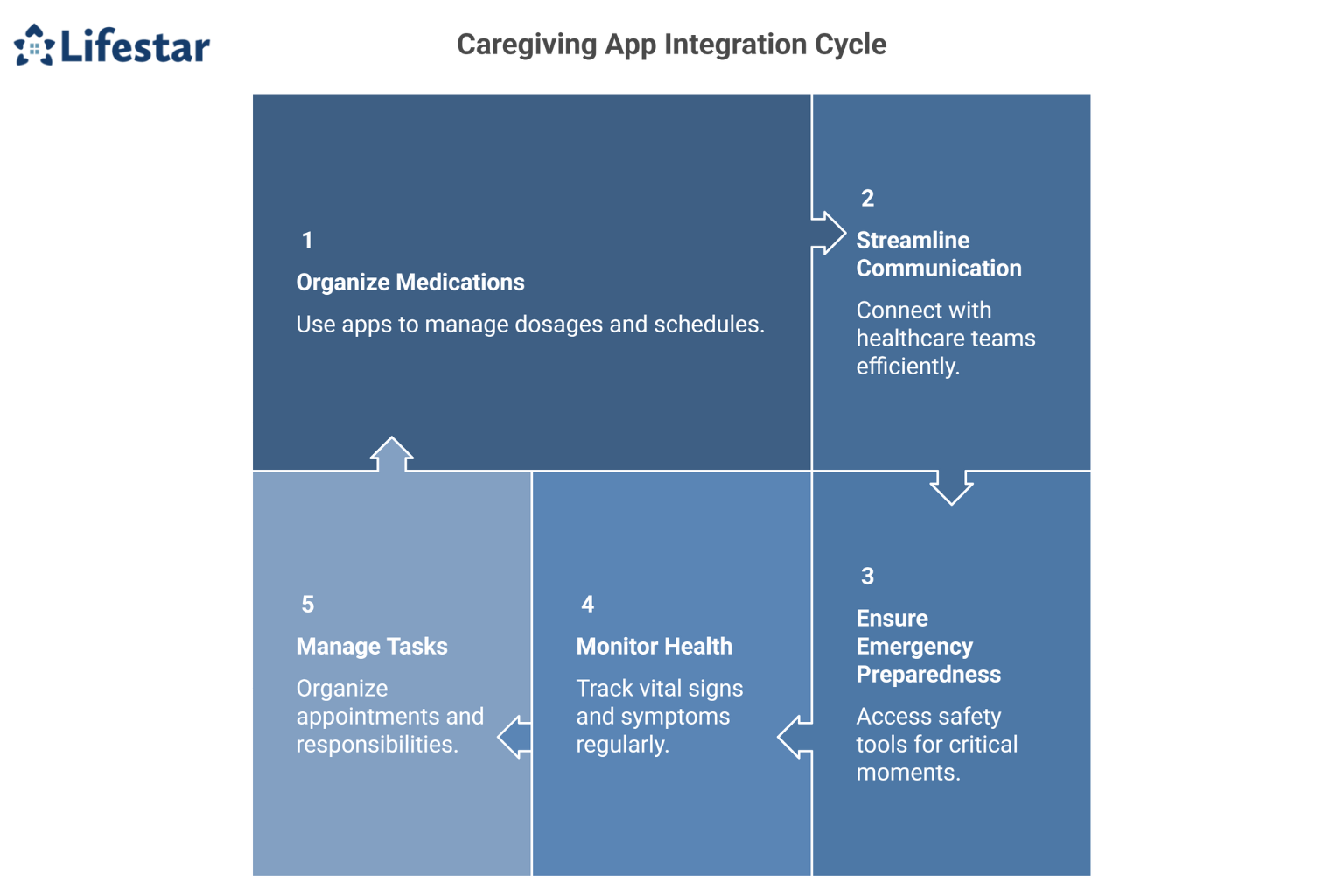 Lifestar

Caregiving App Integration Cycle

1
Organize Medications
Use apps to manage dosages and schedules.

2
Streamline Communication
Connect with healthcare teams efficiently.

3
Ensure Emergency Preparedness
Access safety tools for critical moments.

4
Monitor Health
Track vital signs and symptoms regularly.

5
Manage Tasks
Organize appointments and responsibilities.